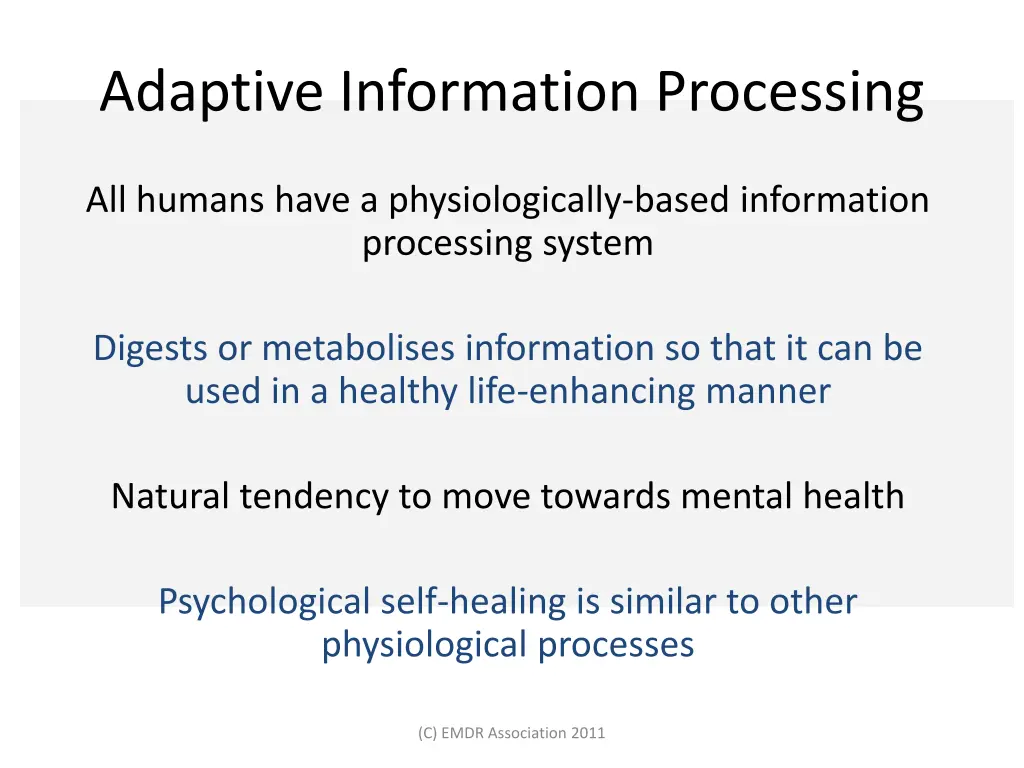 Adaptive Information Processing

All humans have a physiologically-based information processing system

Digests or metabolises information so that it can be used in a healthy life-enhancing manner

Natural tendency to move towards mental health

Psychological self-healing is similar to other physiological processes

(C) EMDR Association 2011